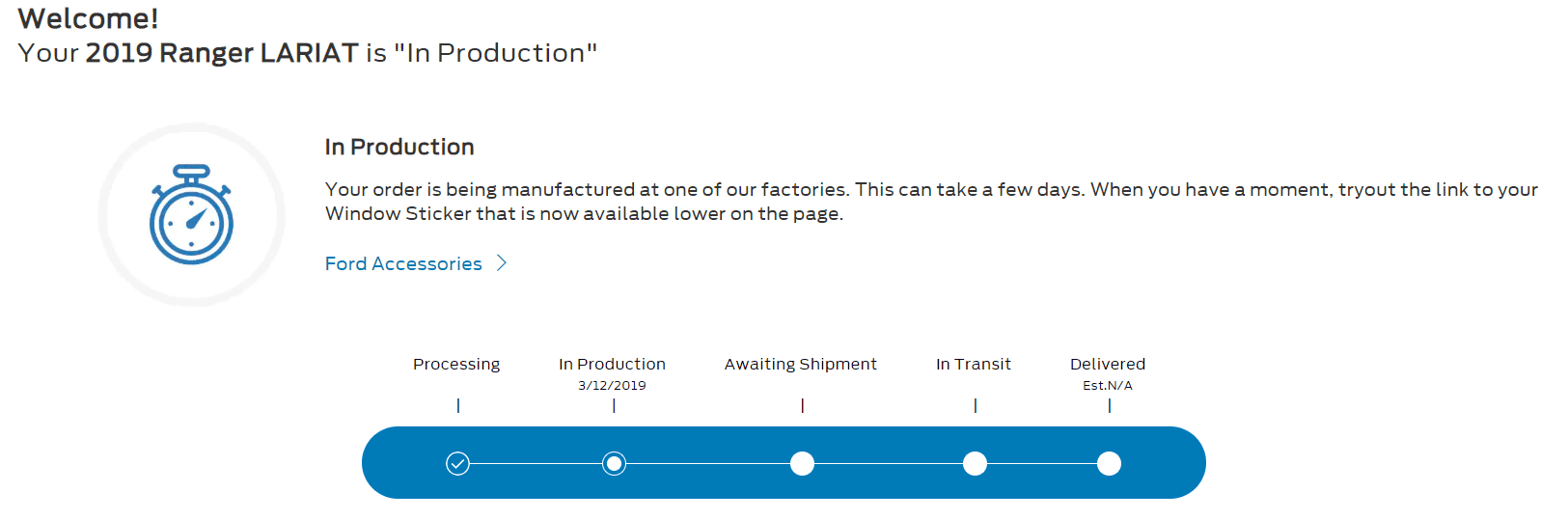 Welcome!
Your 2019 Ranger LARIAT is "In Production"

In Production

Your order is being manufactured at one of our factories. This can take a few days. When you have a moment, tryout the link to your Window Sticker that is now available lower on the page.

Ford Accessories

Processing

In Production
3/12/2019

Awaiting Shipment

In Transit

Delivered
Est.N/A